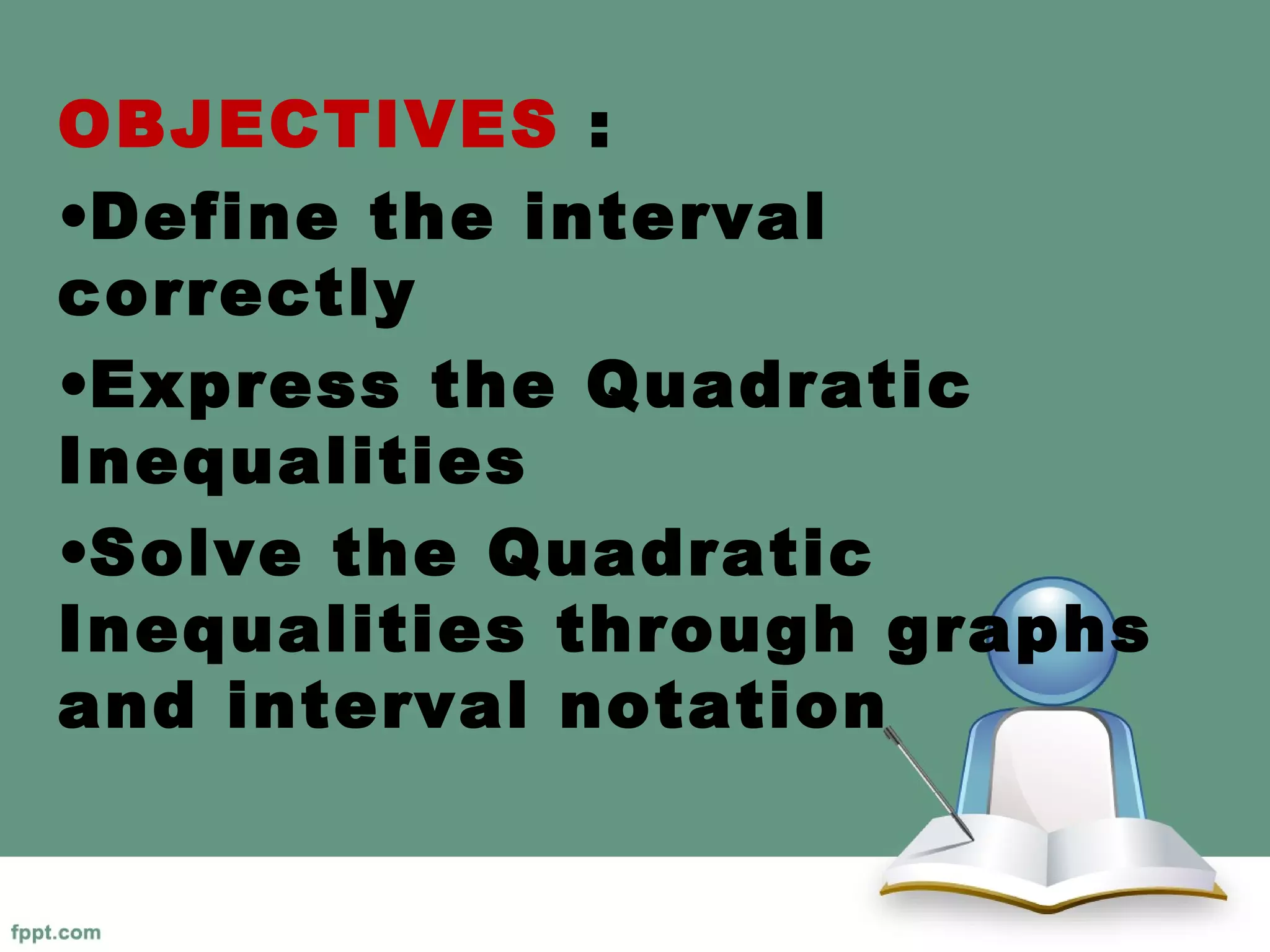 OBJECTIVES :

•Define the interval correctly

•Express the Quadratic Inequalities

•Solve the Quadratic Inequalities through graphs and interval notation

fppt.com